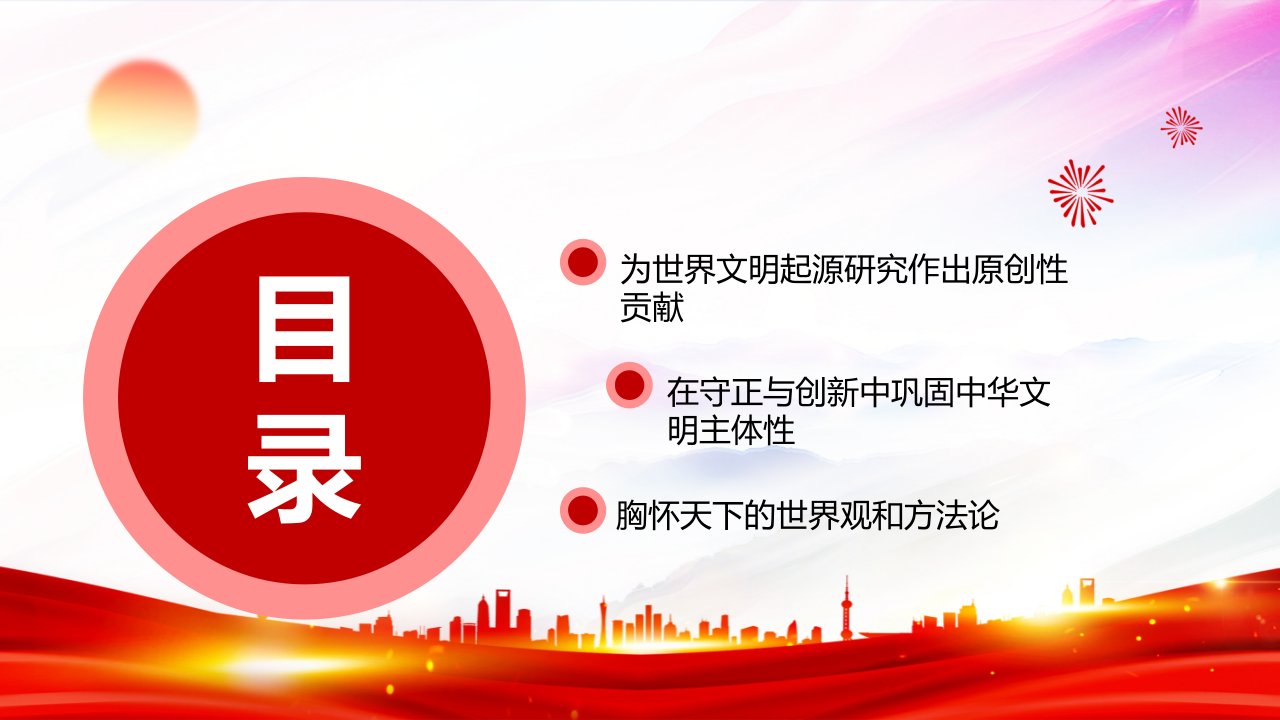 目录

为世界文明起源研究作出原创性贡献

在守正与创新中巩固中华文明主体性

胸怀天下的世界观和方法论